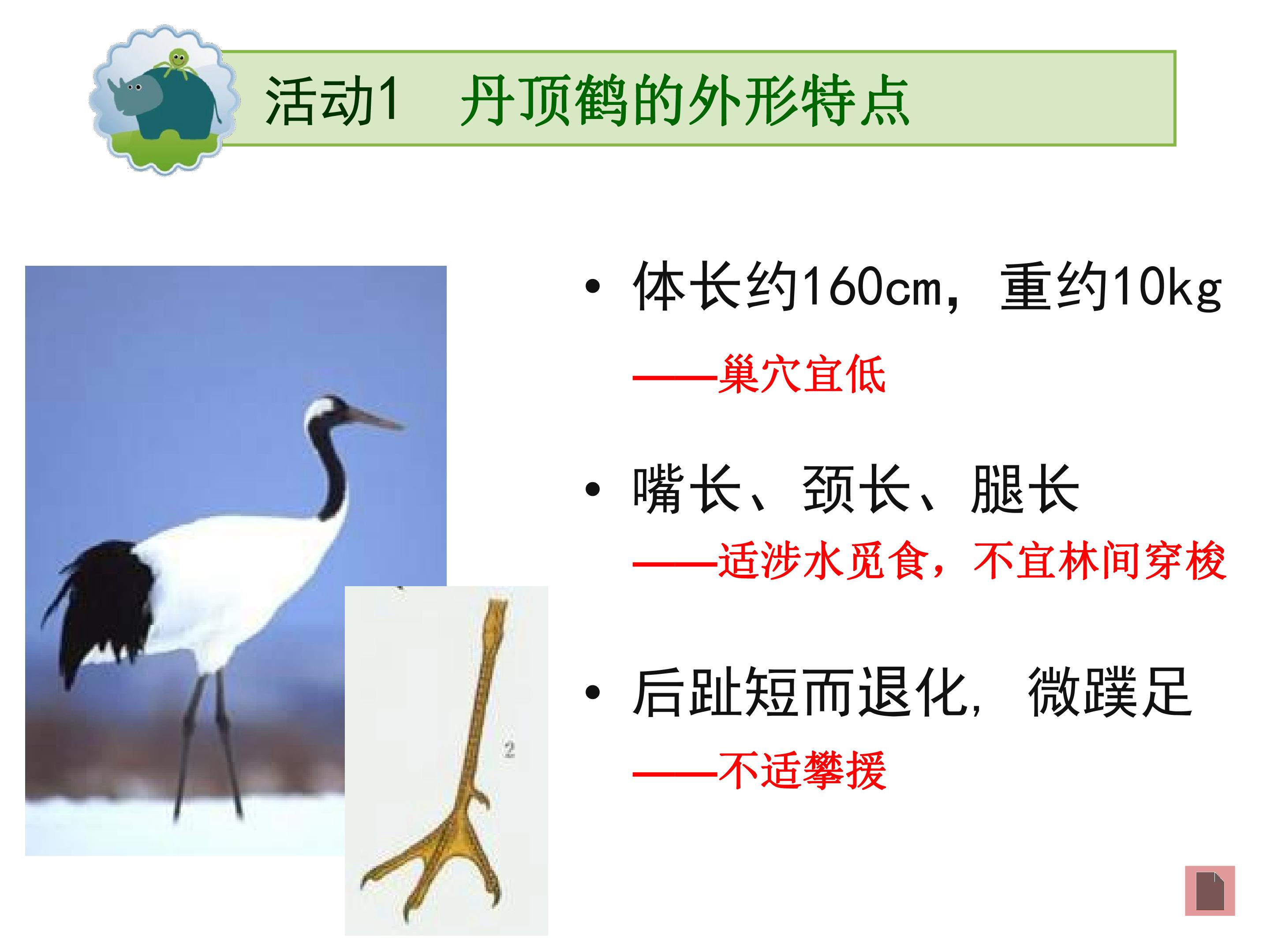 活动1　丹顶鹤的外形特点

• 体长约160cm，重约10kg

——巢穴宜低

• 嘴长、颈长、腿长

——适涉水觅食，不宜林间穿梭

• 后趾短而退化，微蹼足

——不适攀援

2